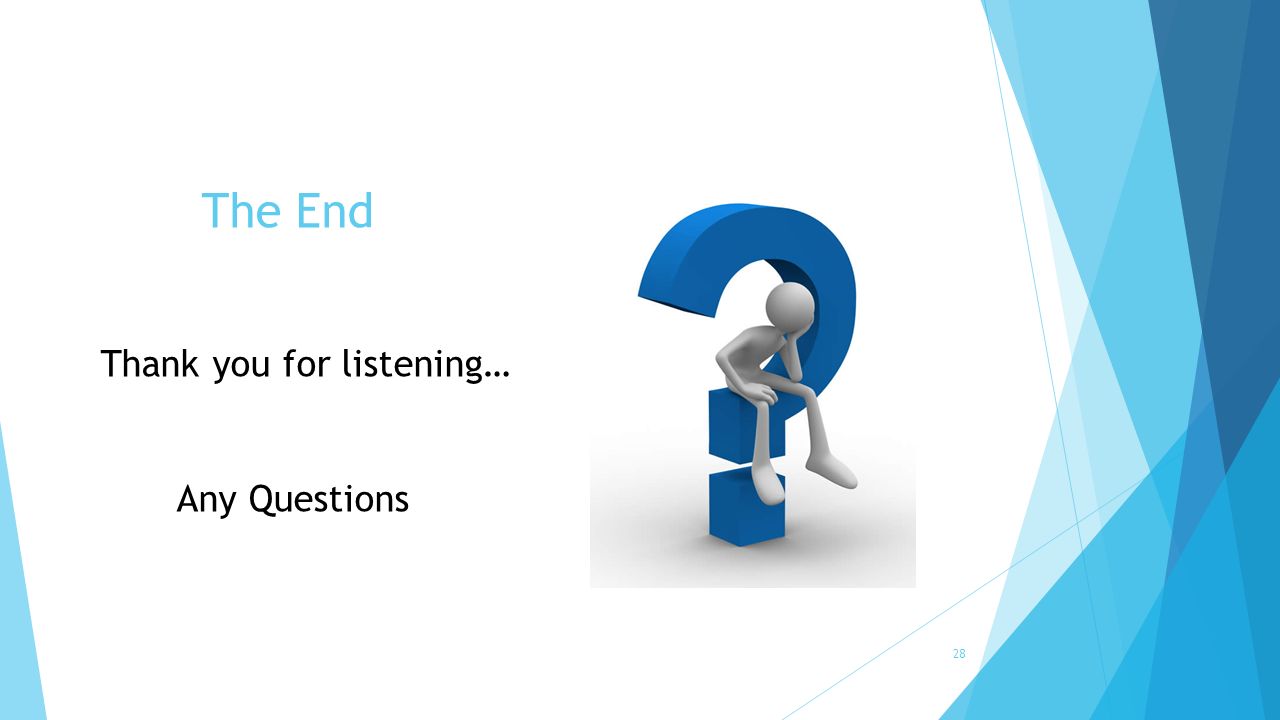 The End

Thank you for listening…

Any Questions

28